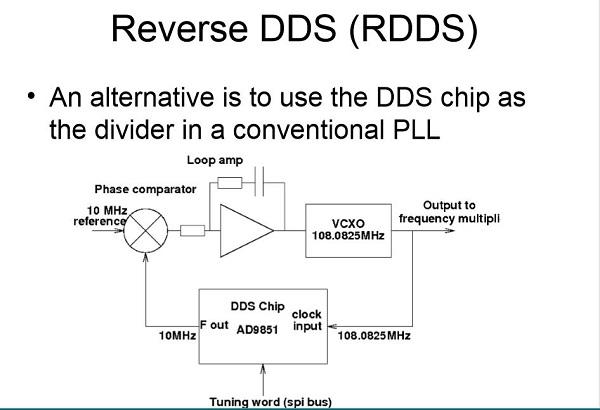 Reverse DDS (RDDS)

• An alternative is to use the DDS chip as the divider in a conventional PLL

Loop amp

Phase comparator

10 MHz reference

VCXO 108.0825MHz

Output to frequency multipli

DDS Chip

F out

AD9851

clock input

10MHz

108.0825MHz

Tuning word (spi bus)